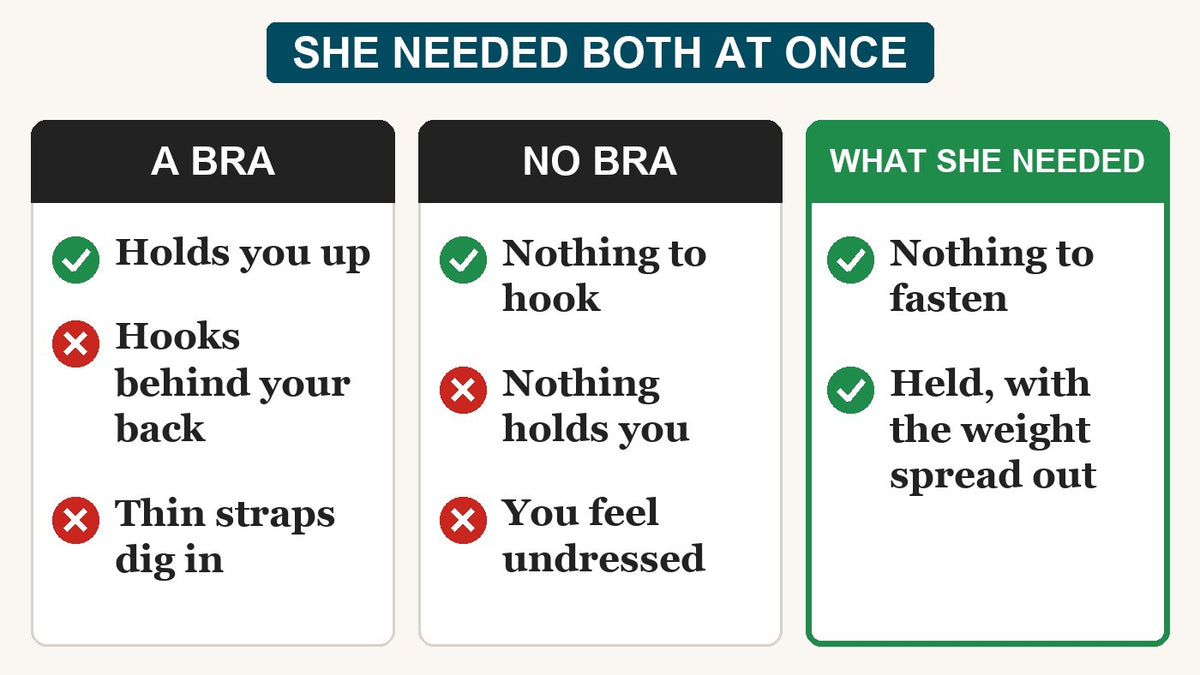 SHE NEEDED BOTH AT ONCE

A BRA

Holds you up

Hooks behind your back

Thin straps dig in

NO BRA

Nothing to hook

Nothing holds you

You feel undressed

WHAT SHE NEEDED

Nothing to fasten

Held, with the weight spread out